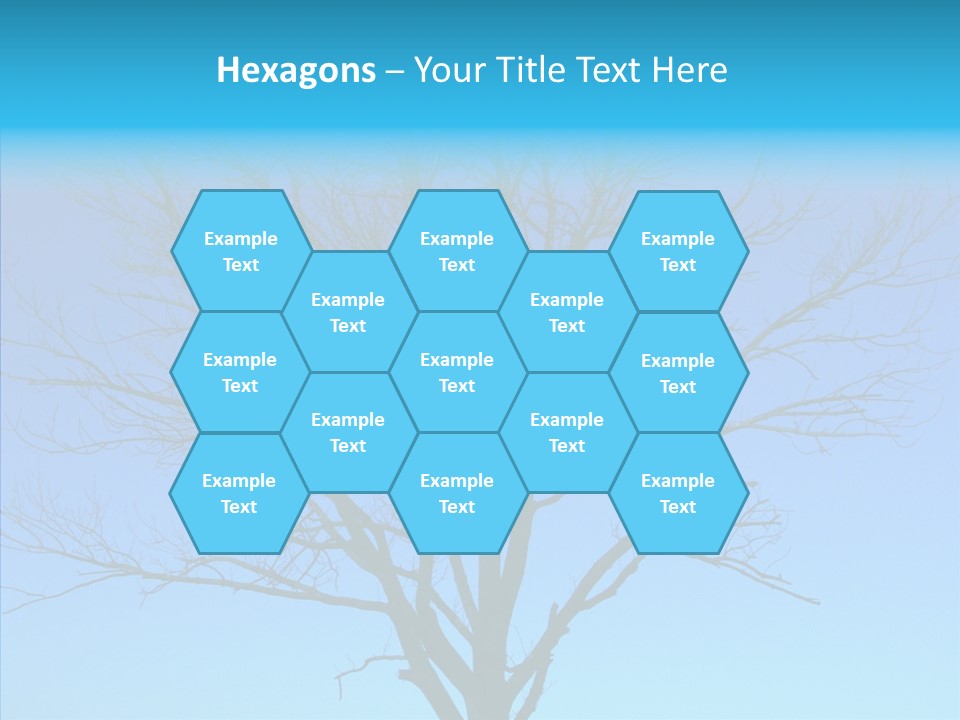 Hexagons – Your Title Text Here

Example Text

Example Text

Example Text

Example Text

Example Text

Example Text

Example Text

Example Text

Example Text

Example Text

Example Text

Example Text

Example Text